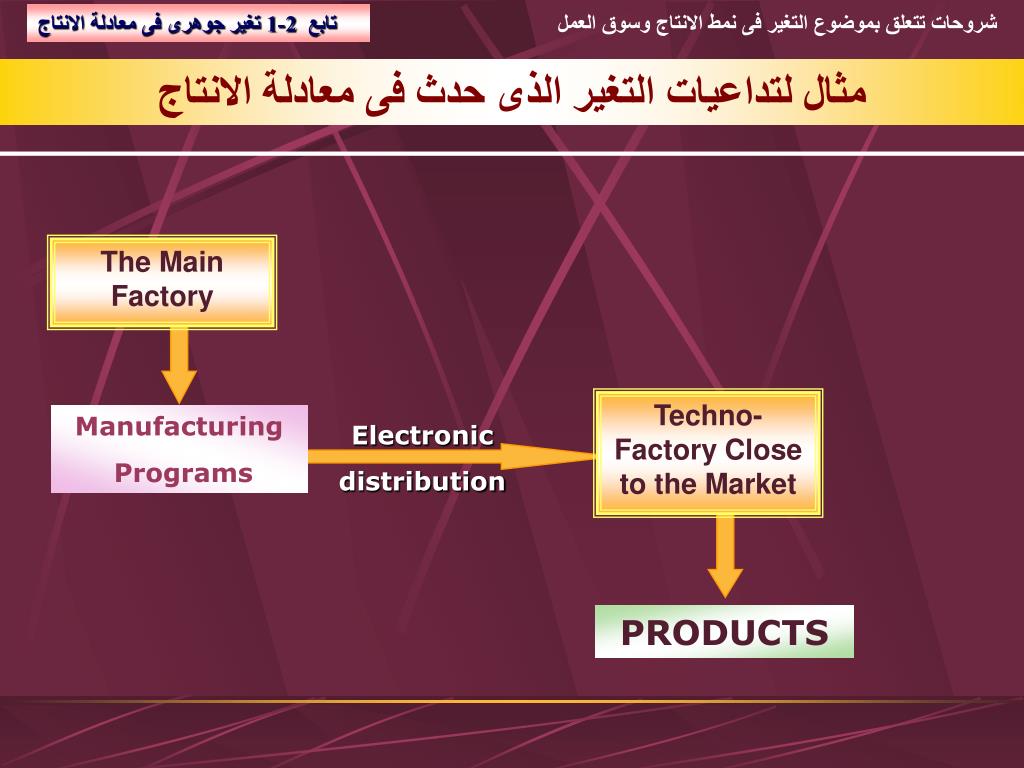 شروحات تتعلق بموضوع التغير فى نمط الانتاج وسوق العمل

تابع 2-1 تغير جوهرى فى معادلة الانتاج

مثال لتداعيات التغير الذى حدث فى معادلة الانتاج

The Main Factory

Manufacturing Programs

Electronic distribution

Techno-Factory Close to the Market

PRODUCTS